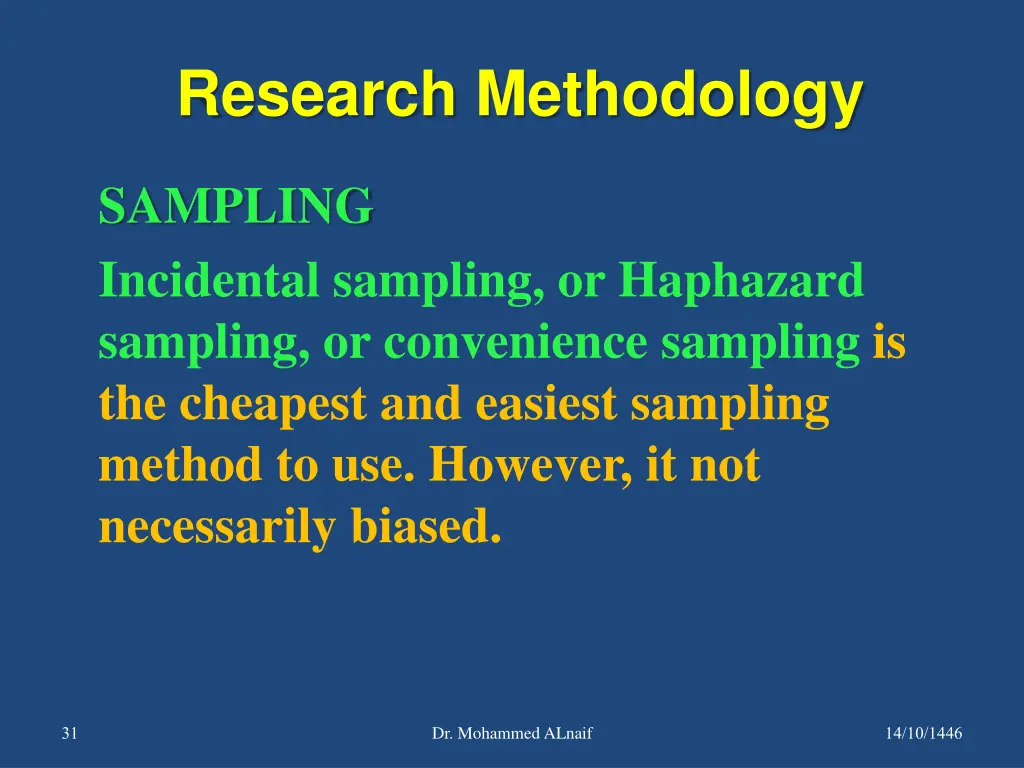 Research Methodology

SAMPLING

Incidental sampling, or Haphazard sampling, or convenience sampling is the cheapest and easiest sampling method to use. However, it not necessarily biased.

31

Dr. Mohammed ALnaif

14/10/1446